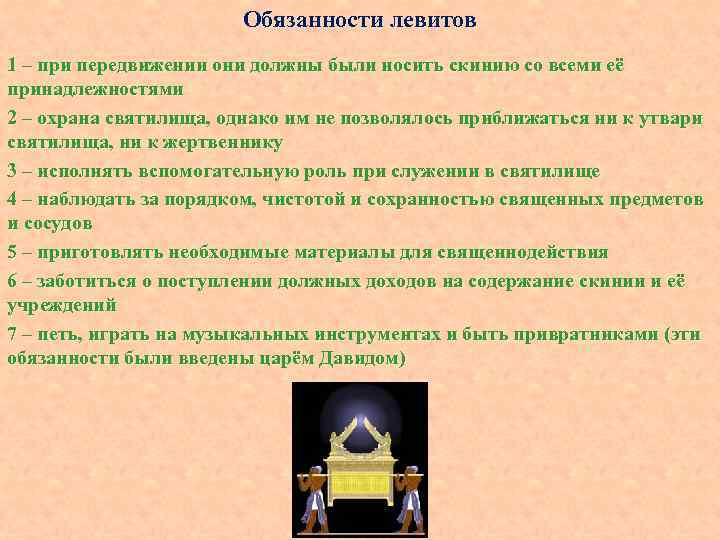 Обязанности левитов

1 – при передвижении они должны были носить скинию со всеми её принадлежностями

2 – охрана святилища, однако им не позволялось приближаться ни к утвари святилища, ни к жертвеннику

3 – исполнять вспомогательную роль при служении в святилище

4 – наблюдать за порядком, чистотой и сохранностью священных предметов и сосудов

5 – приготовлять необходимые материалы для священнодействия

6 – заботиться о поступлении должных доходов на содержание скинии и её учреждений

7 – петь, играть на музыкальных инструментах и быть привратниками (эти обязанности были введены царём Давидом)